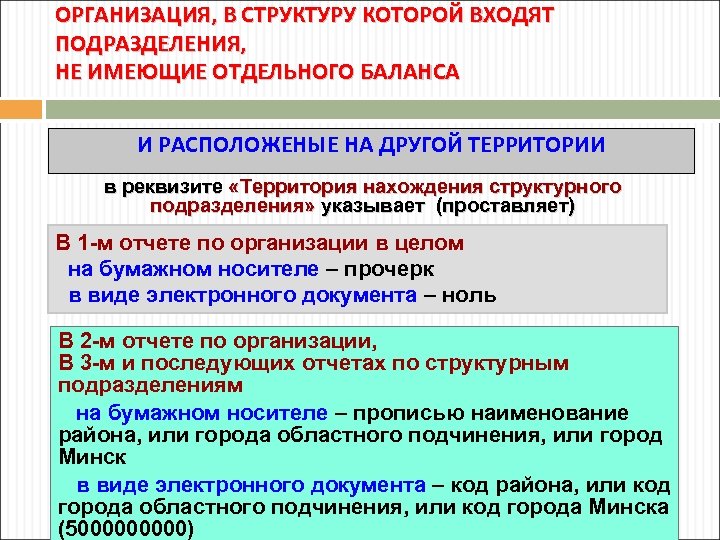 ОРГАНИЗАЦИЯ, В СТРУКТУРУ КОТОРОЙ ВХОДЯТ ПОДРАЗДЕЛЕНИЯ,
НЕ ИМЕЮЩИЕ ОТДЕЛЬНОГО БАЛАНСА

И РАСПОЛОЖЕНЫЕ НА ДРУГОЙ ТЕРРИТОРИИ

в реквизите «Территория нахождения структурного подразделения» указывает (проставляет)

В 1-м отчете по организации в целом
на бумажном носителе – прочерк
в виде электронного документа – ноль

В 2-м отчете по организации,
В 3-м и последующих отчетах по структурным подразделениям
на бумажном носителе – прописью наименование района, или города областного подчинения, или город Минск
в виде электронного документа – код района, или код города областного подчинения, или код города Минска (5000000000)